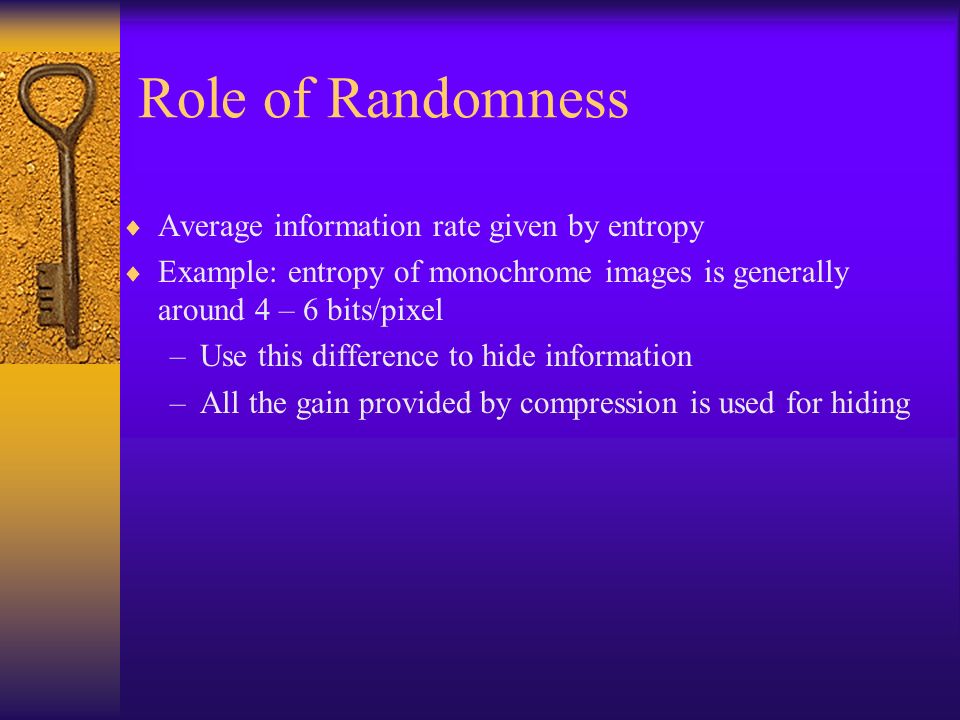 Role of Randomness

♦ Average information rate given by entropy
♦ Example: entropy of monochrome images is generally around 4 – 6 bits/pixel
– Use this difference to hide information
– All the gain provided by compression is used for hiding